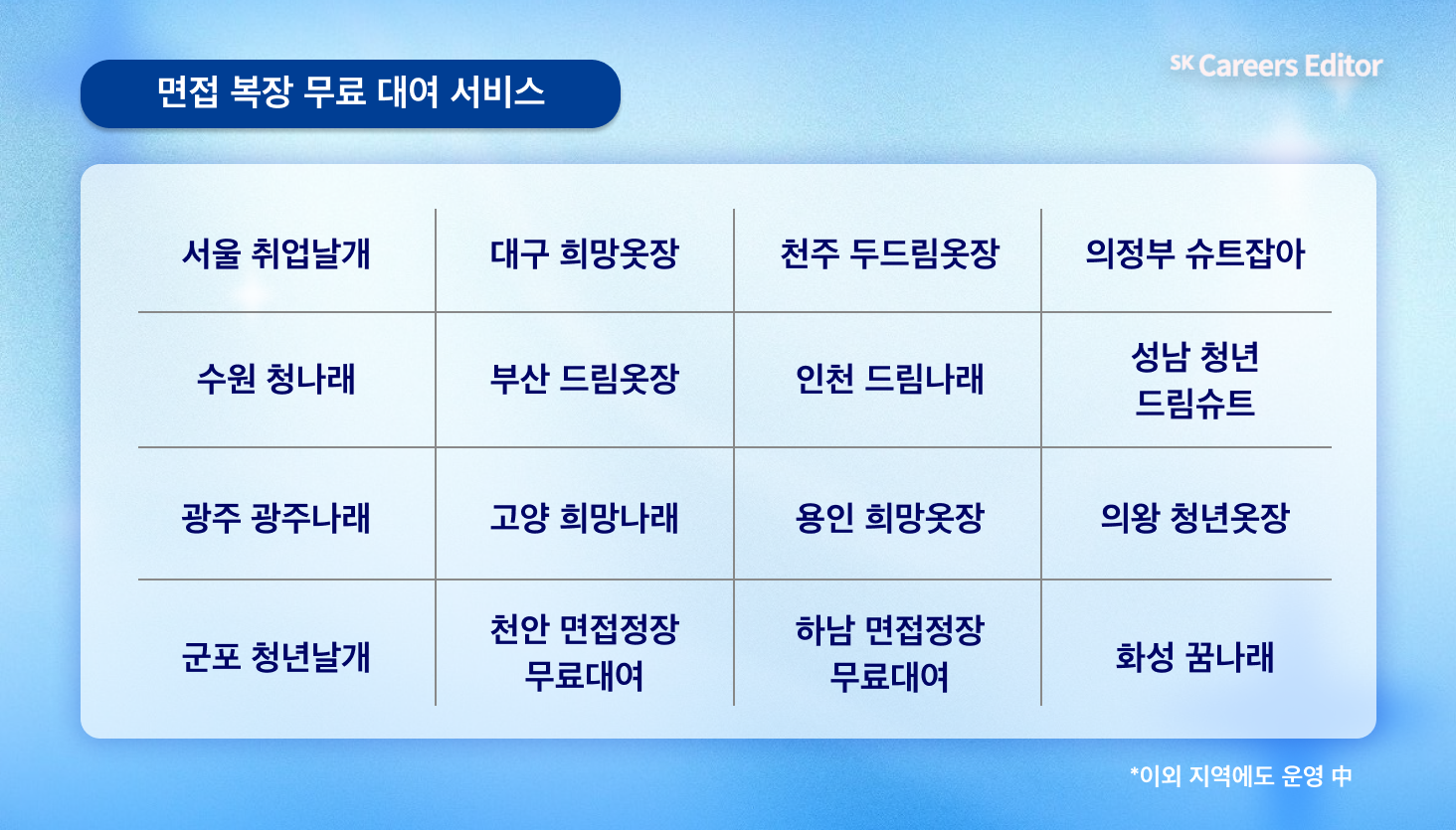 면접 복장 무료 대여 서비스

SK Careers Editor

| 서울 취업날개 | 대구 희망옷장 | 천주 두드림옷장 | 의정부 슈트잡아 |
|---|---|---|---|
| 수원 청나래 | 부산 드림옷장 | 인천 드림나래 | 성남 청년 드림슈트 |
| 광주 광주나래 | 고양 희망나래 | 용인 희망옷장 | 의왕 청년옷장 |
| 군포 청년날개 | 천안 면접정장 무료대여 | 하남 면접정장 무료대여 | 화성 꿈나래 |

*이외 지역에도 운영 中